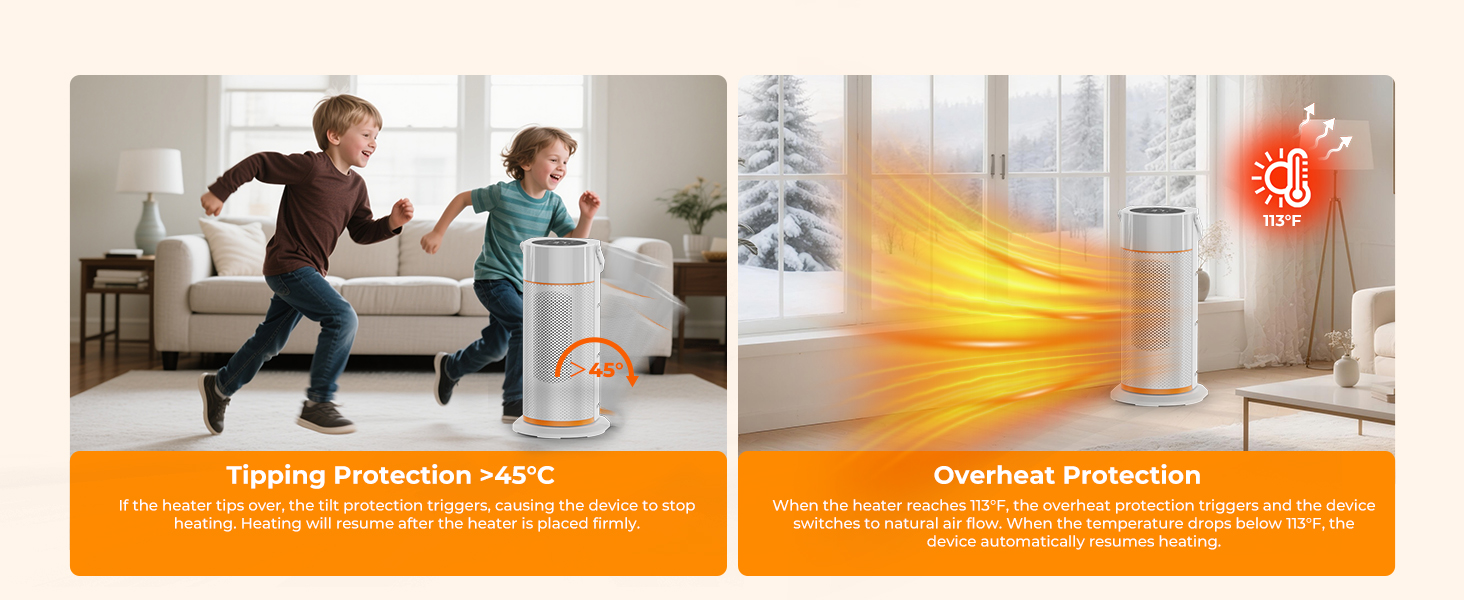 >45°

Tipping Protection >45°C

If the heater tips over, the tilt protection triggers, causing the device to stop heating. Heating will resume after the heater is placed firmly.

113°F

Overheat Protection

When the heater reaches 113°F, the overheat protection triggers and the device switches to natural air flow. When the temperature drops below 113°F, the device automatically resumes heating.